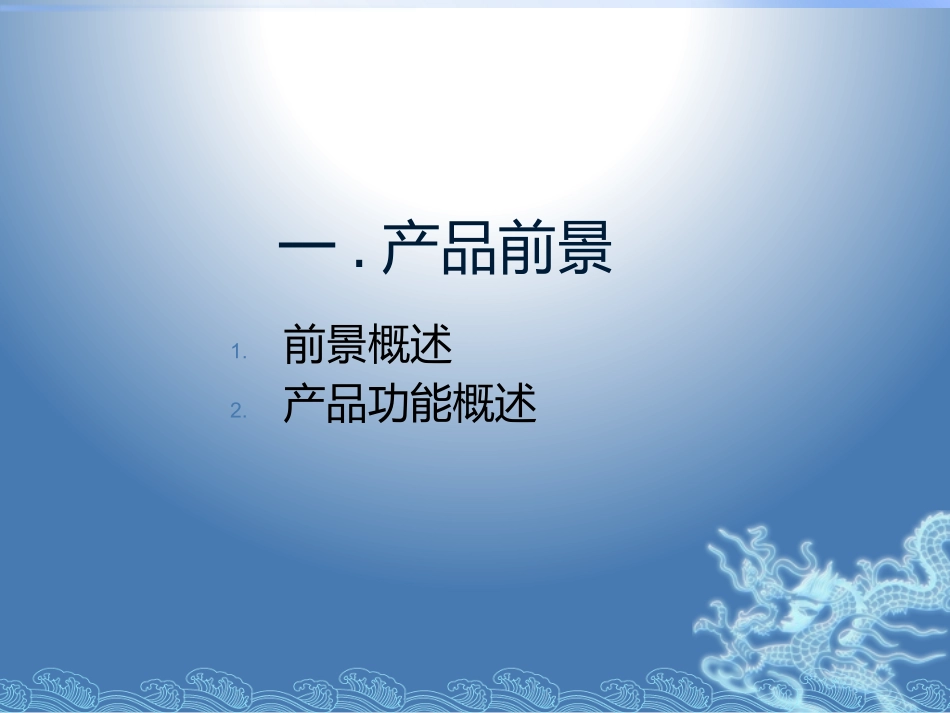 一 . 产品前景

1. 前景概述
2. 产品功能概述